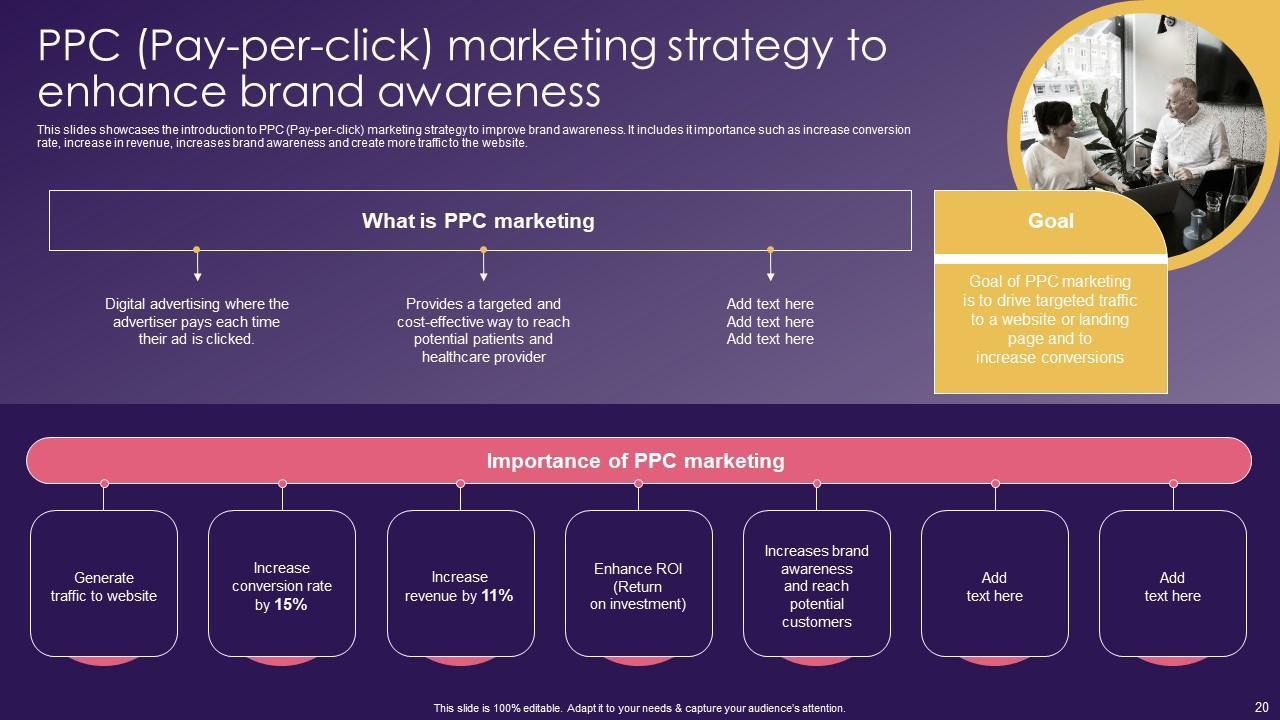 PPC (Pay-per-click) marketing strategy to enhance brand awareness

This slides showcases the introduction to PPC (Pay-per-click) marketing strategy to improve brand awareness. It includes it importance such as increase conversion rate, increase in revenue, increases brand awareness and create more traffic to the website.

What is PPC marketing

Digital advertising where the advertiser pays each time their ad is clicked.

Provides a targeted and cost-effective way to reach potential patients and healthcare provider

Add text here
Add text here
Add text here

Goal

Goal of PPC marketing is to drive targeted traffic to a website or landing page and to increase conversions

Importance of PPC marketing

Generate traffic to website

Increase conversion rate by 15%

Increase revenue by 11%

Enhance ROI (Return on investment)

Increases brand awareness and reach potential customers

Add text here

Add text here

This slide is 100% editable. Adapt it to your needs & capture your audience's attention.

20